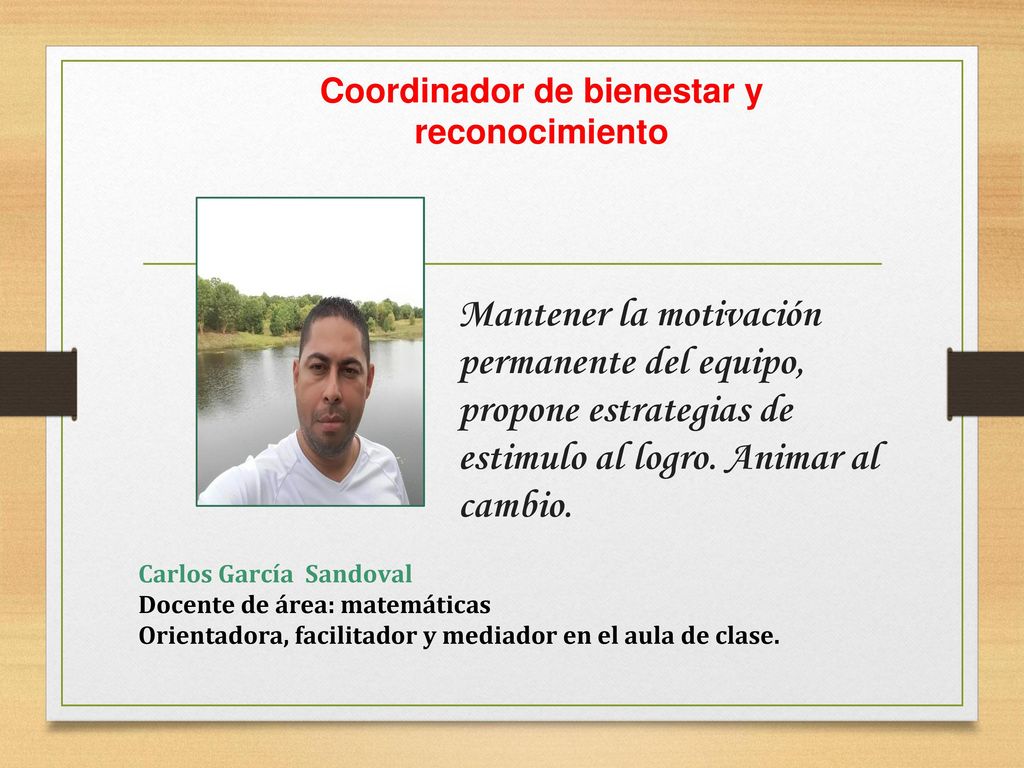 Coordinador de bienestar y reconocimiento

Mantener la motivación permanente del equipo, propone estrategias de estimulo al logro. Animar al cambio.

Carlos García  Sandoval
Docente de área: matemáticas
Orientadora, facilitador y mediador en el aula de clase.